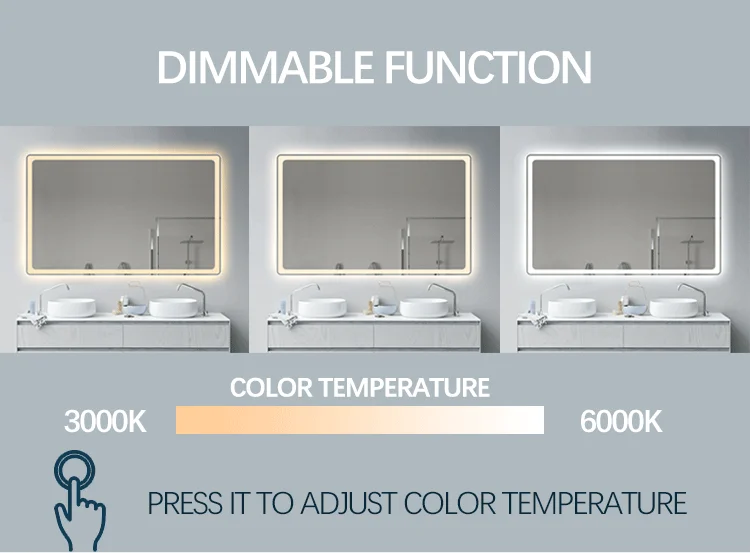 DIMMABLE FUNCTION

COLOR TEMPERATURE

3000K

6000K

PRESS IT TO ADJUST COLOR TEMPERATURE